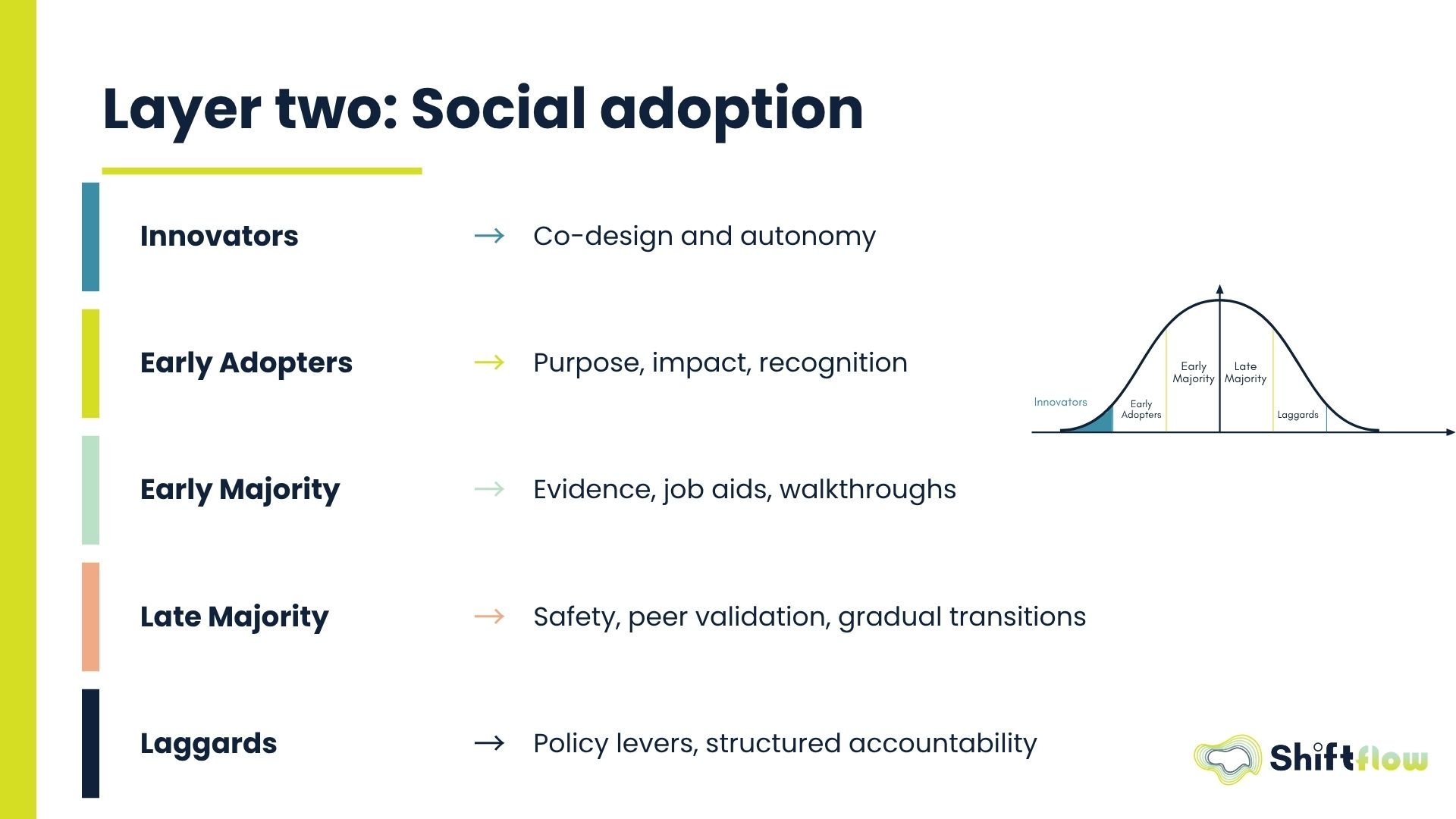 Layer two: Social adoption

Innovators → Co-design and autonomy

Early Adopters → Purpose, impact, recognition

Early Majority → Evidence, job aids, walkthroughs

Late Majority → Safety, peer validation, gradual transitions

Laggards → Policy levers, structured accountability

Innovators
Early Adopters
Early Majority
Late Majority
Laggards

Shiftflow